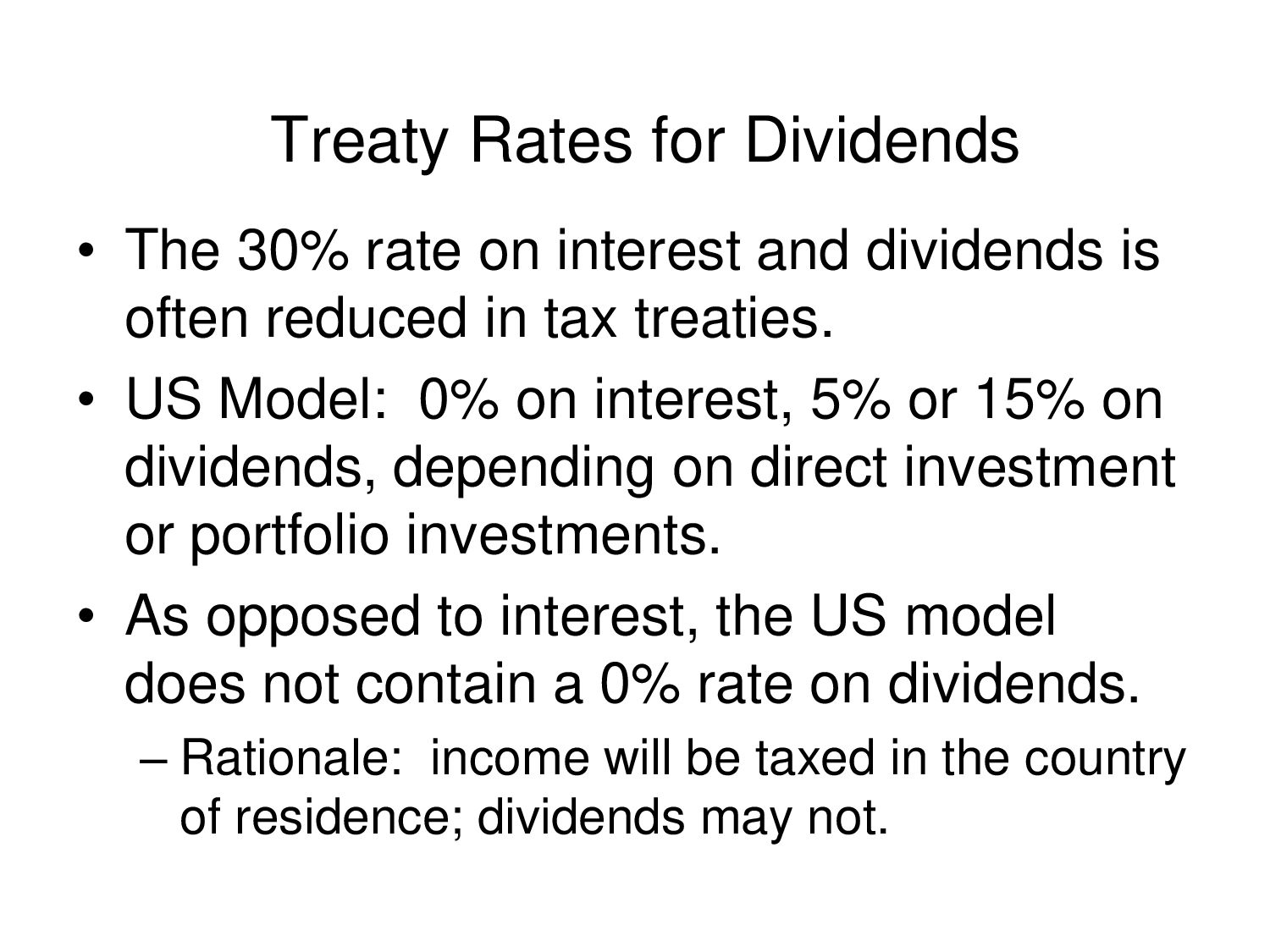 Treaty Rates for Dividends

• The 30% rate on interest and dividends is often reduced in tax treaties.

• US Model:  0% on interest, 5% or 15% on dividends, depending on direct investment or portfolio investments.

• As opposed to interest, the US model does not contain a 0% rate on dividends.

– Rationale:  income will be taxed in the country of residence; dividends may not.